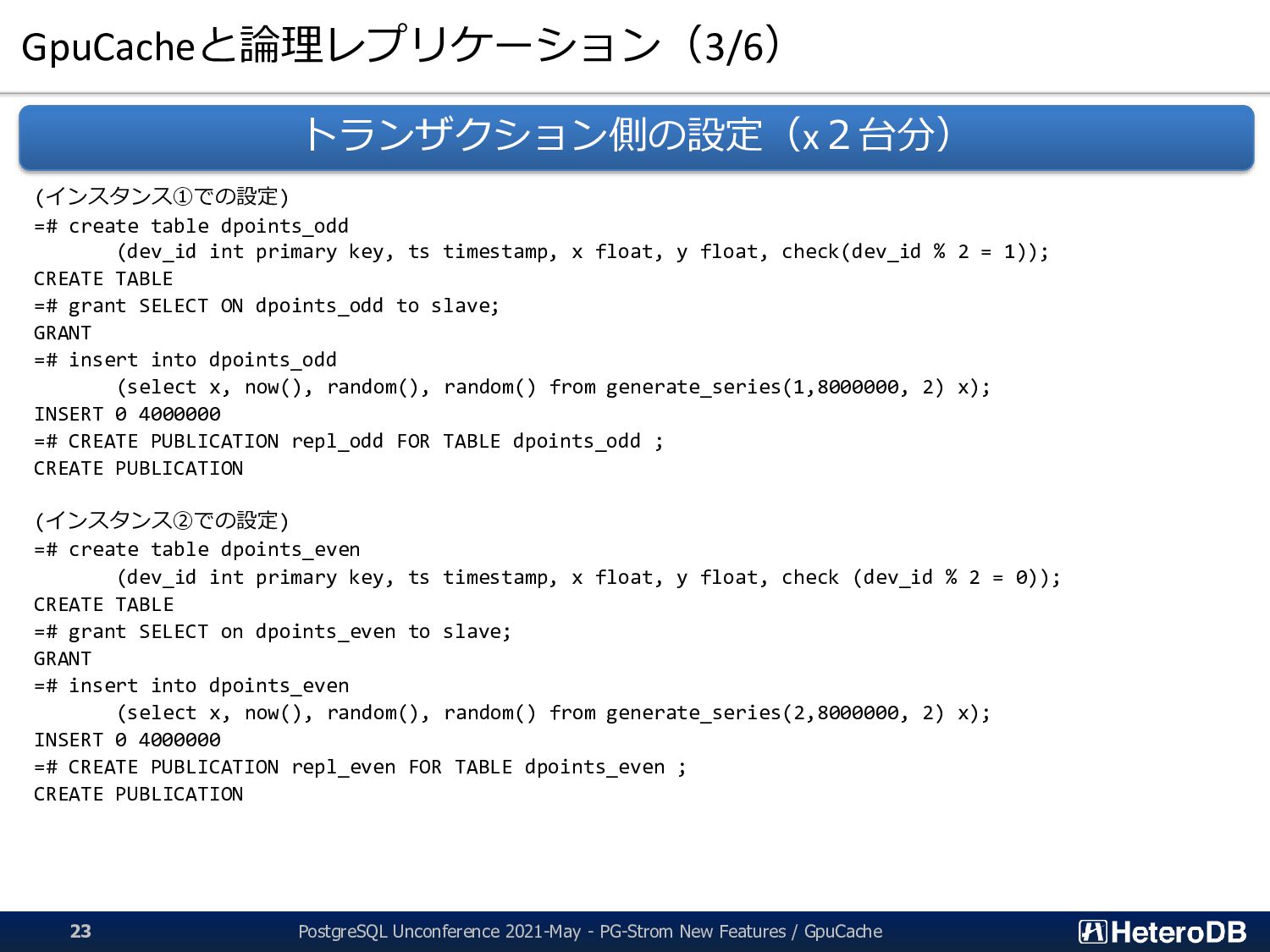 GpuCacheと論理レプリケーション（3/6）

トランザクション側の設定（x２台分）

(インスタンス①での設定)
=# create table dpoints_odd
(dev_id int primary key, ts timestamp, x float, y float, check(dev_id % 2 = 1));
CREATE TABLE
=# grant SELECT ON dpoints_odd to slave;
GRANT
=# insert into dpoints_odd
(select x, now(), random(), random() from generate_series(1,8000000, 2) x);
INSERT 0 4000000
=# CREATE PUBLICATION repl_odd FOR TABLE dpoints_odd ;
CREATE PUBLICATION

(インスタンス②での設定)
=# create table dpoints_even
(dev_id int primary key, ts timestamp, x float, y float, check (dev_id % 2 = 0));
CREATE TABLE
=# grant SELECT on dpoints_even to slave;
GRANT
=# insert into dpoints_even
(select x, now(), random(), random() from generate_series(2,8000000, 2) x);
INSERT 0 4000000
=# CREATE PUBLICATION repl_even FOR TABLE dpoints_even ;
CREATE PUBLICATION

23 PostgreSQL Unconference 2021-May - PG-Strom New Features / GpuCache HeteroDB